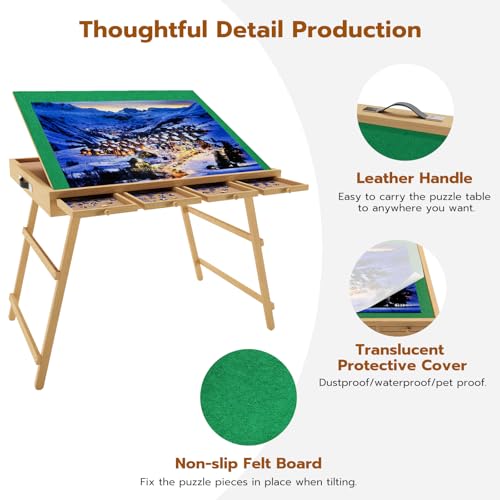 Thoughtful Detail Production

Leather Handle

Easy to carry the puzzle table to anywhere you want.

Translucent Protective Cover

Dustproof/waterproof/pet proof.

Non-slip Felt Board

Fix the puzzle pieces in place when tilting.